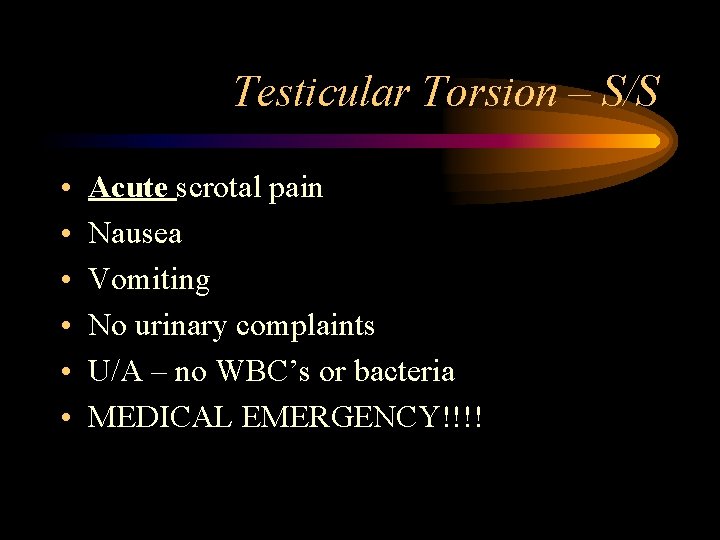 Testicular Torsion – S/S

• Acute scrotal pain
• Nausea
• Vomiting
• No urinary complaints
• U/A – no WBC's or bacteria
• MEDICAL EMERGENCY!!!!